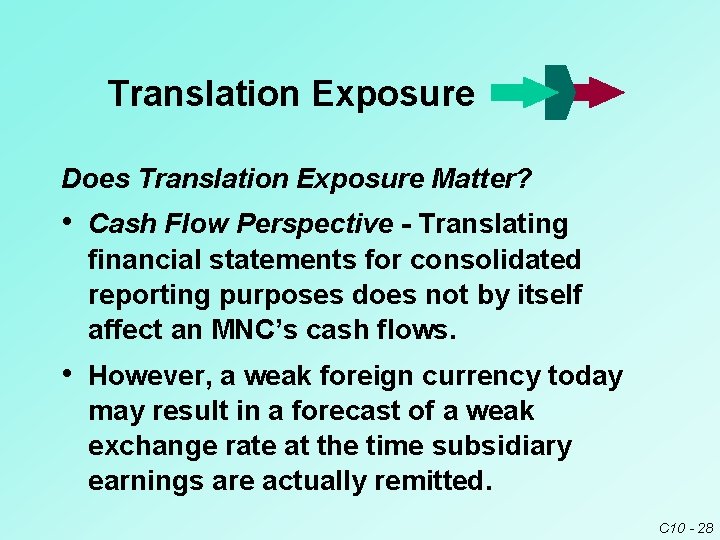 Translation Exposure

Does Translation Exposure Matter?

• Cash Flow Perspective - Translating financial statements for consolidated reporting purposes does not by itself affect an MNC's cash flows.

• However, a weak foreign currency today may result in a forecast of a weak exchange rate at the time subsidiary earnings are actually remitted.

C10 - 28